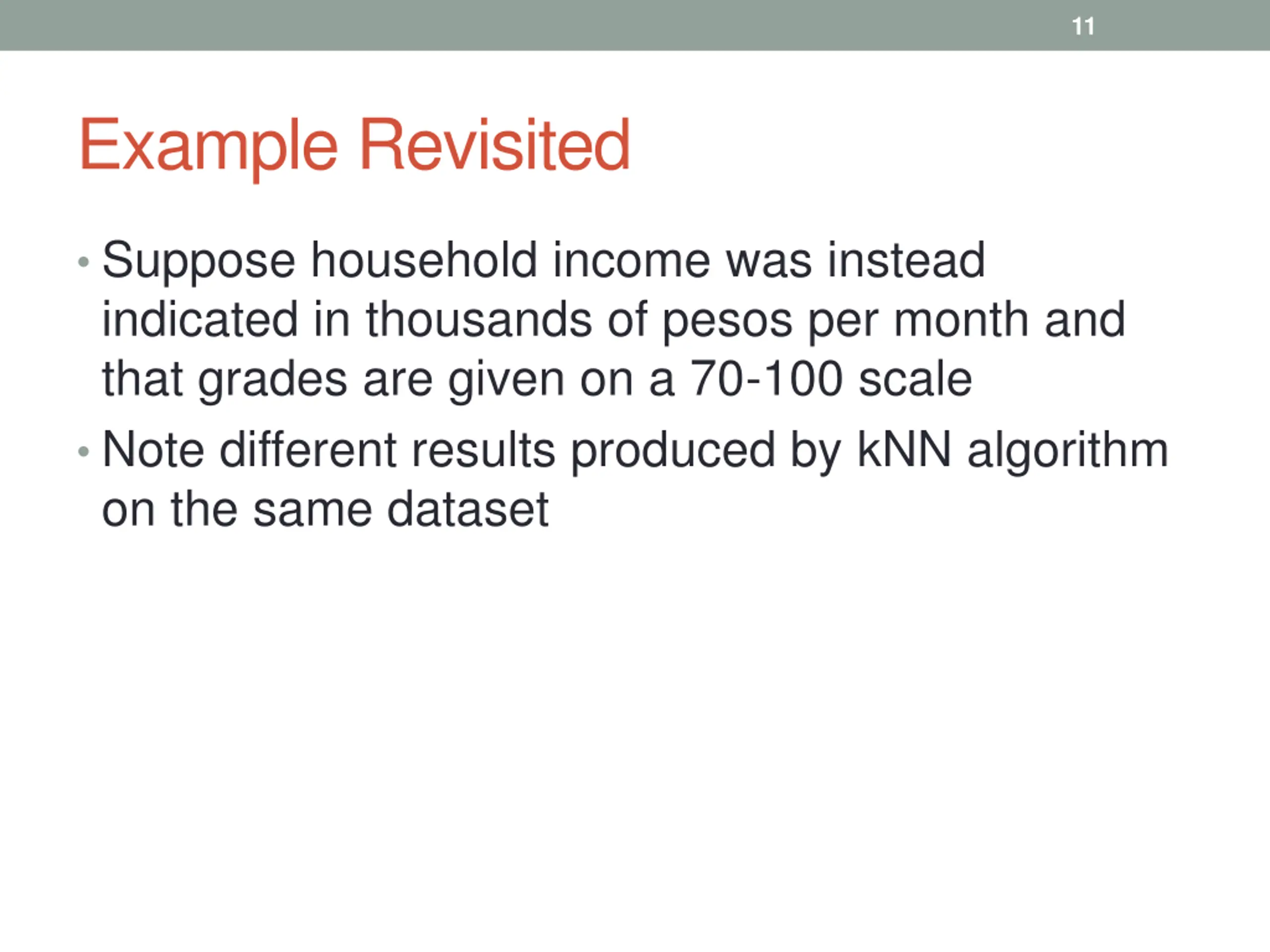 11

Example Revisited

• Suppose household income was instead indicated in thousands of pesos per month and that grades are given on a 70-100 scale

• Note different results produced by kNN algorithm on the same dataset